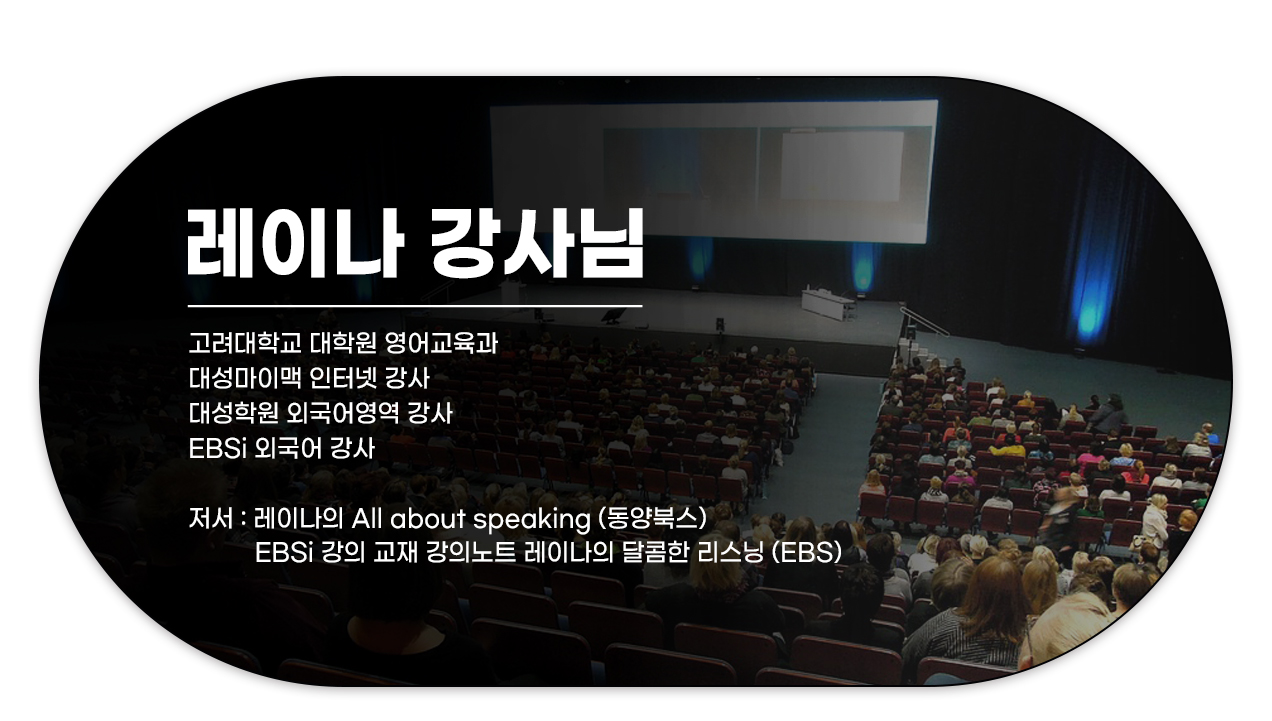 레이나 강사님

고려대학교 대학원 영어교육과
대성마이맥 인터넷 강사
대성학원 외국어영역 강사
EBSi 외국어 강사

저서 : 레이나의 All about speaking (동양북스)
EBSi 강의 교재 강의노트 레이나의 달콤한 리스닝 (EBS)